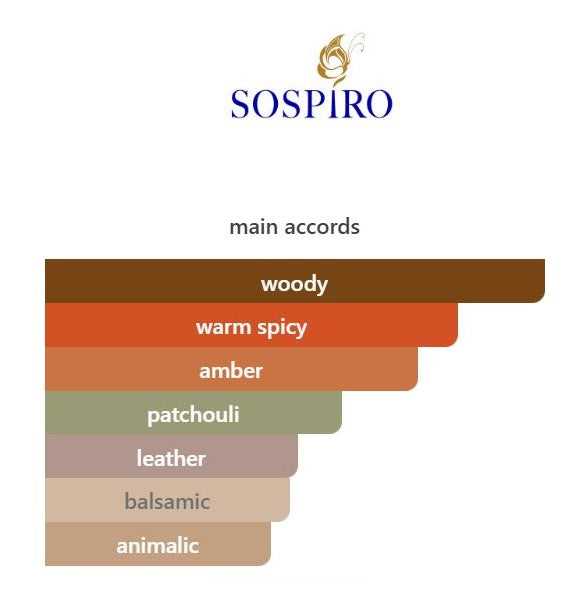 SOSPIRO

main accords

woody

warm spicy

amber

patchouli

leather

balsamic

animalic